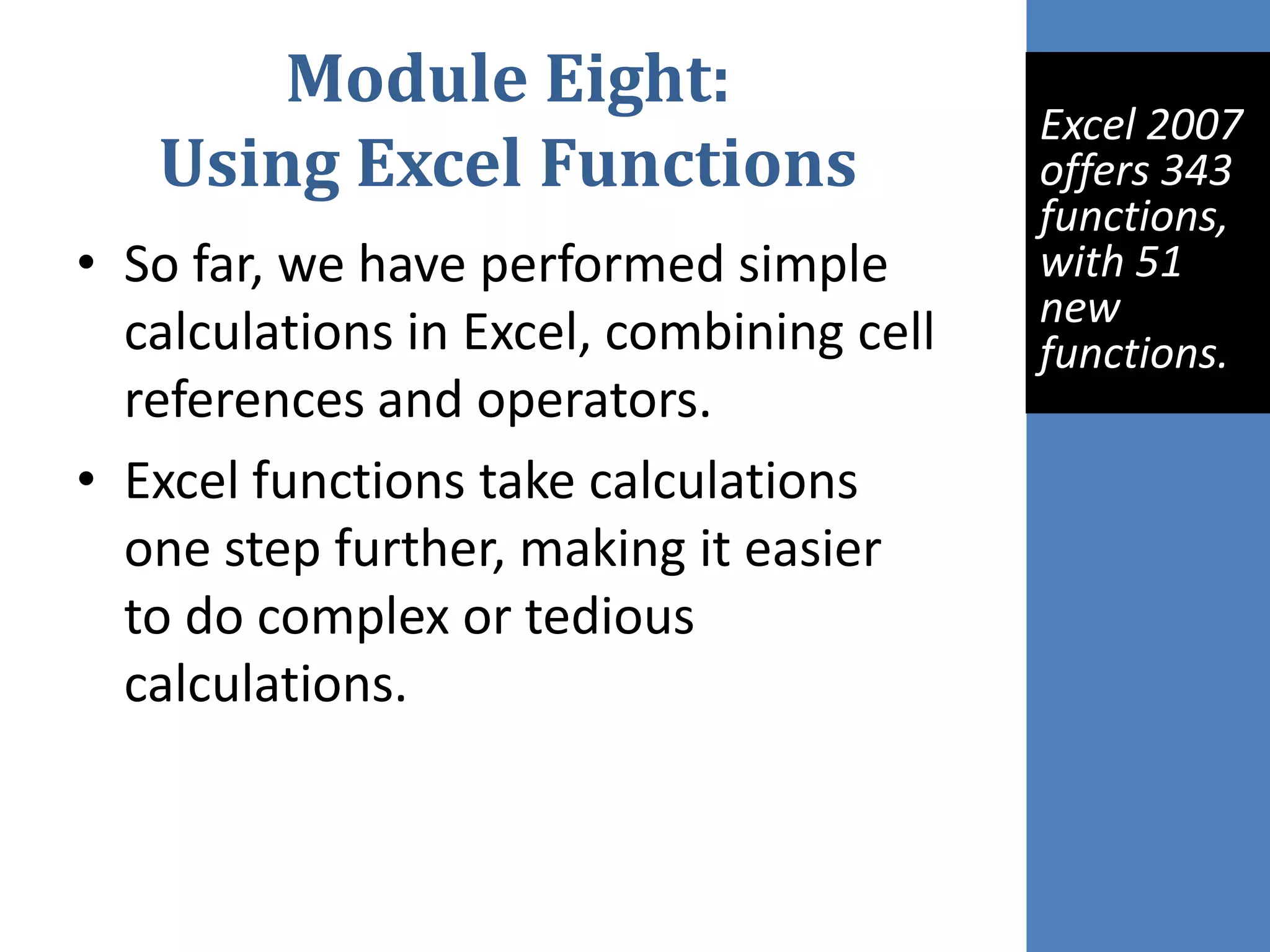 Module Eight:
Using Excel Functions

• So far, we have performed simple calculations in Excel, combining cell references and operators.
• Excel functions take calculations one step further, making it easier to do complex or tedious calculations.

Excel 2007 offers 343 functions, with 51 new functions.